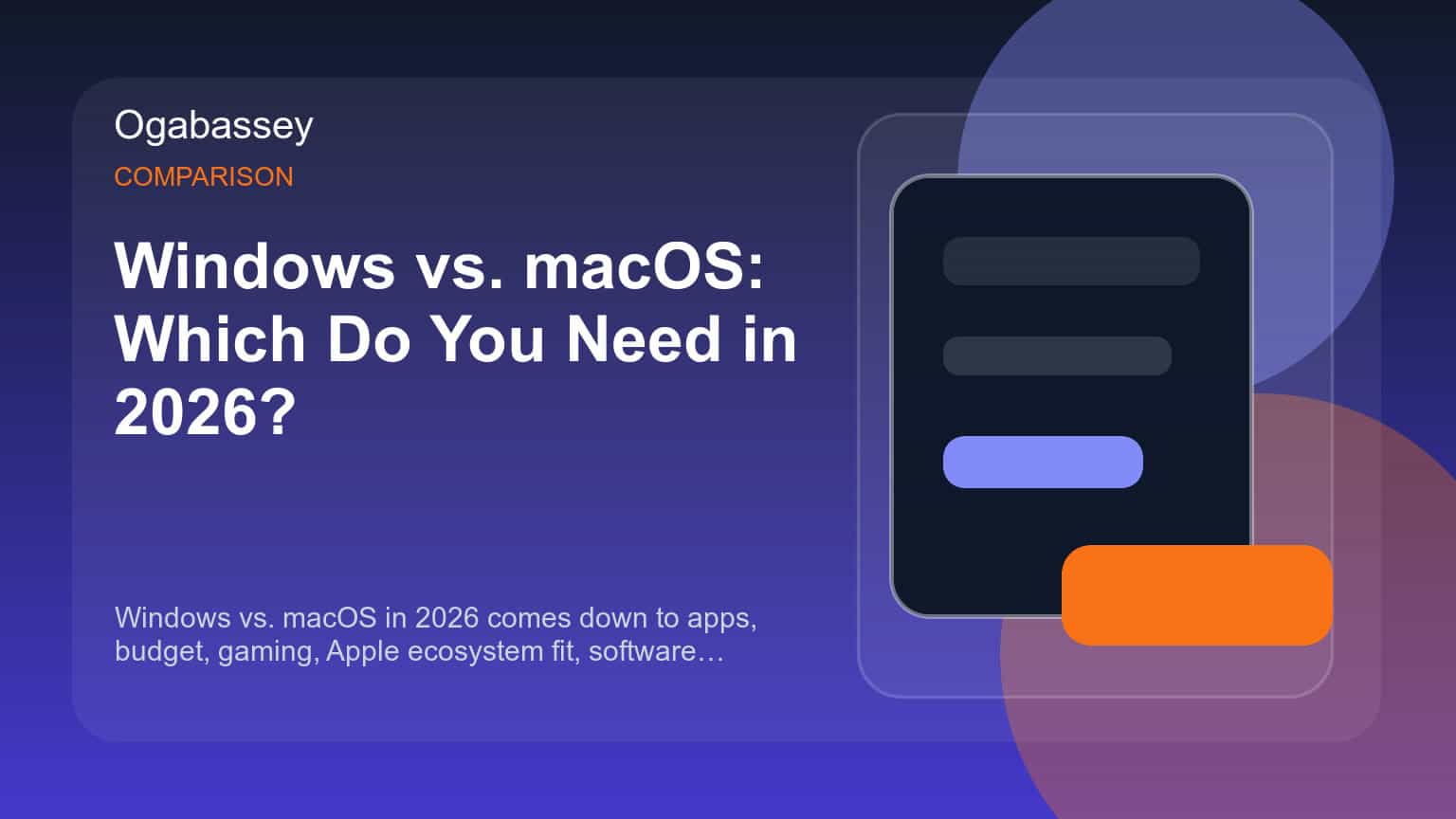 Ogabassey

COMPARISON

Windows vs. macOS: Which Do You Need in 2026?

Windows vs. macOS in 2026 comes down to apps, budget, gaming, Apple ecosystem fit, software…